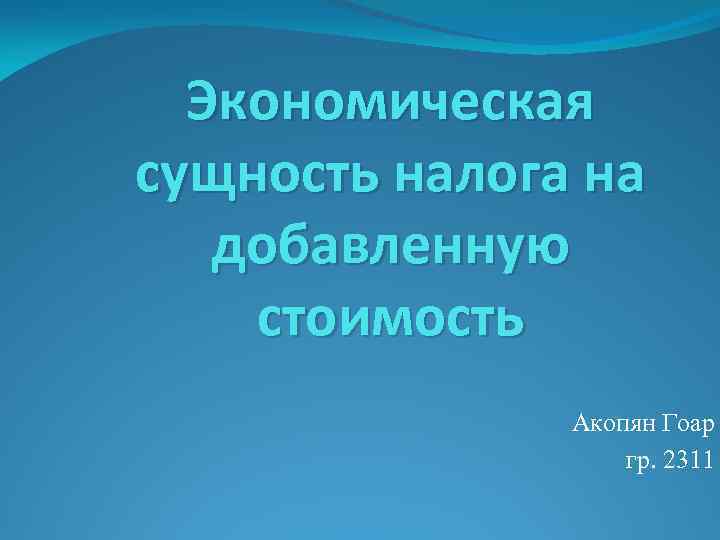 Экономическая сущность налога на добавленную стоимость

Акопян Гоар
гр. 2311